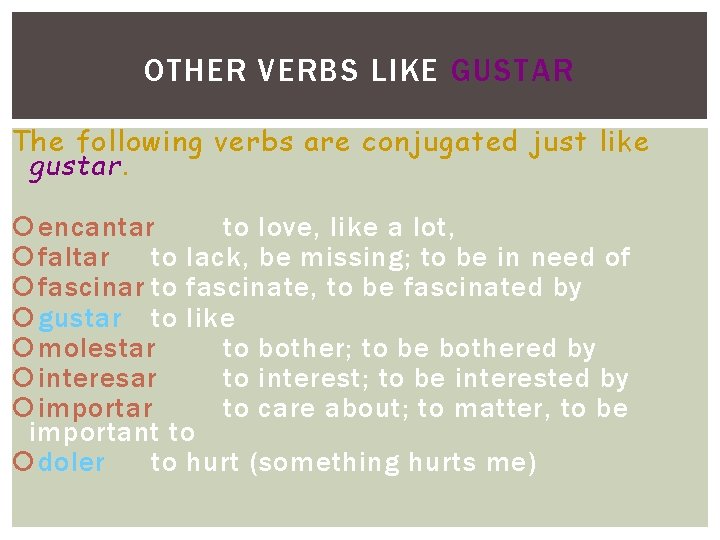 OTHER VERBS LIKE GUSTAR

The following verbs are conjugated just like gustar.

encantar to love, like a lot,
faltar to lack, be missing; to be in need of
fascinar to fascinate, to be fascinated by
gustar to like
molestar to bother; to be bothered by
interesar to interest; to be interested by
importar to care about; to matter, to be important to
doler to hurt (something hurts me)